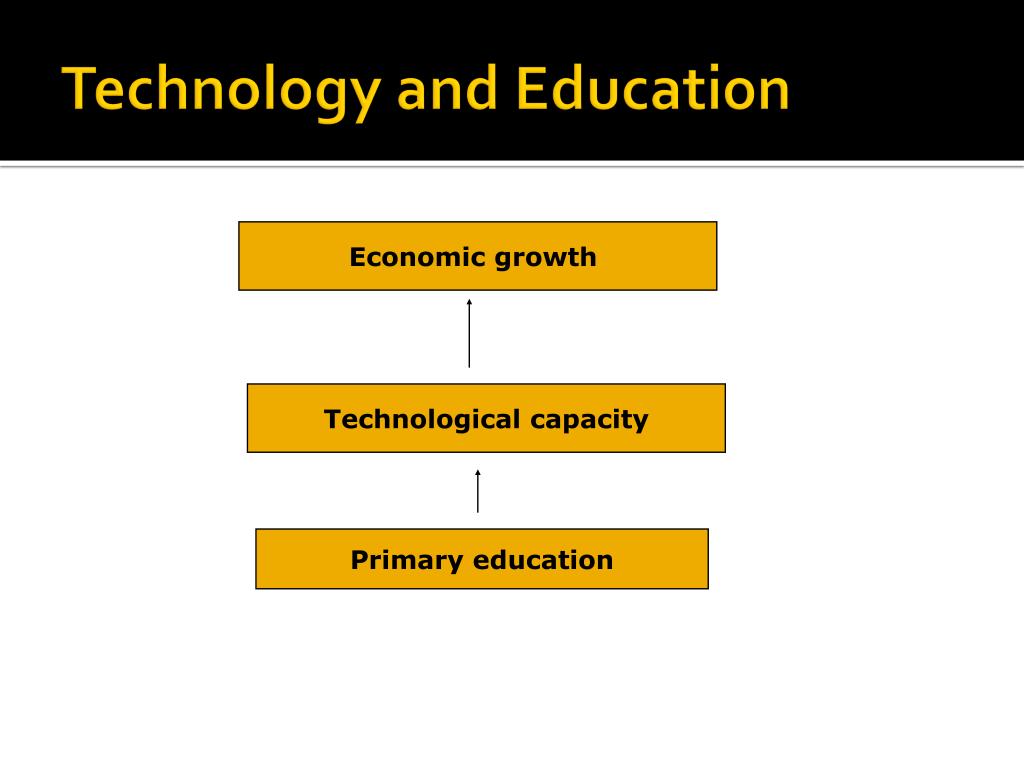 Technology and Education

Economic growth

Technological capacity

Primary education